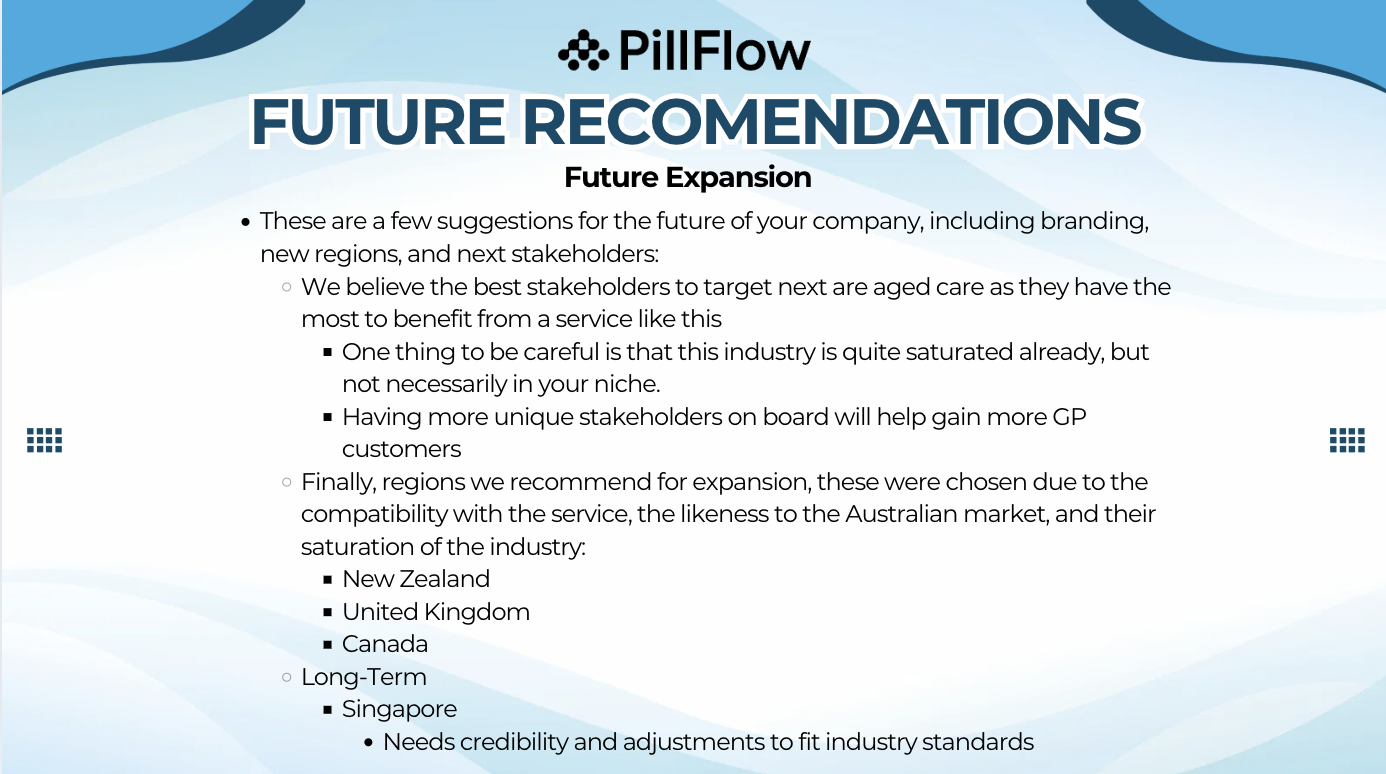 PillFlow

FUTURE RECOMENDATIONS

Future Expansion

- These are a few suggestions for the future of your company, including branding, new regions, and next stakeholders:
  - We believe the best stakeholders to target next are aged care as they have the most to benefit from a service like this
    - One thing to be careful is that this industry is quite saturated already, but not necessarily in your niche.
    - Having more unique stakeholders on board will help gain more GP customers
  - Finally, regions we recommend for expansion, these were chosen due to the compatibility with the service, the likeness to the Australian market, and their saturation of the industry:
    - New Zealand
    - United Kingdom
    - Canada
  - Long-Term
    - Singapore
      - Needs credibility and adjustments to fit industry standards